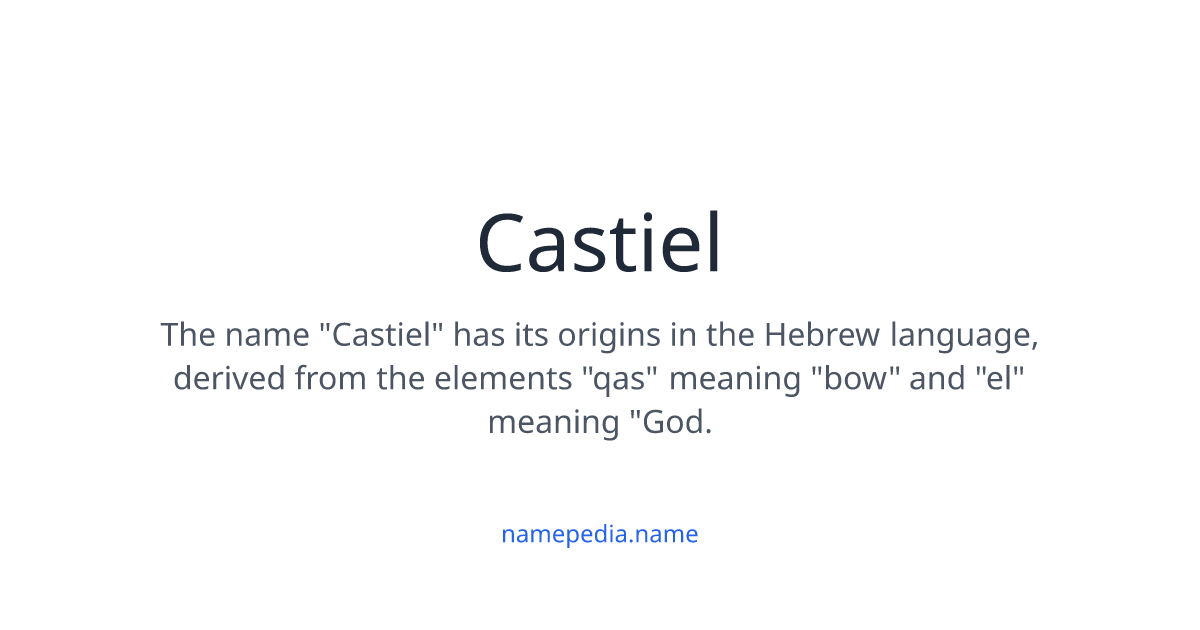 Castiel

The name "Castiel" has its origins in the Hebrew language, derived from the elements "qas" meaning "bow" and "el" meaning "God.

namepedia.name